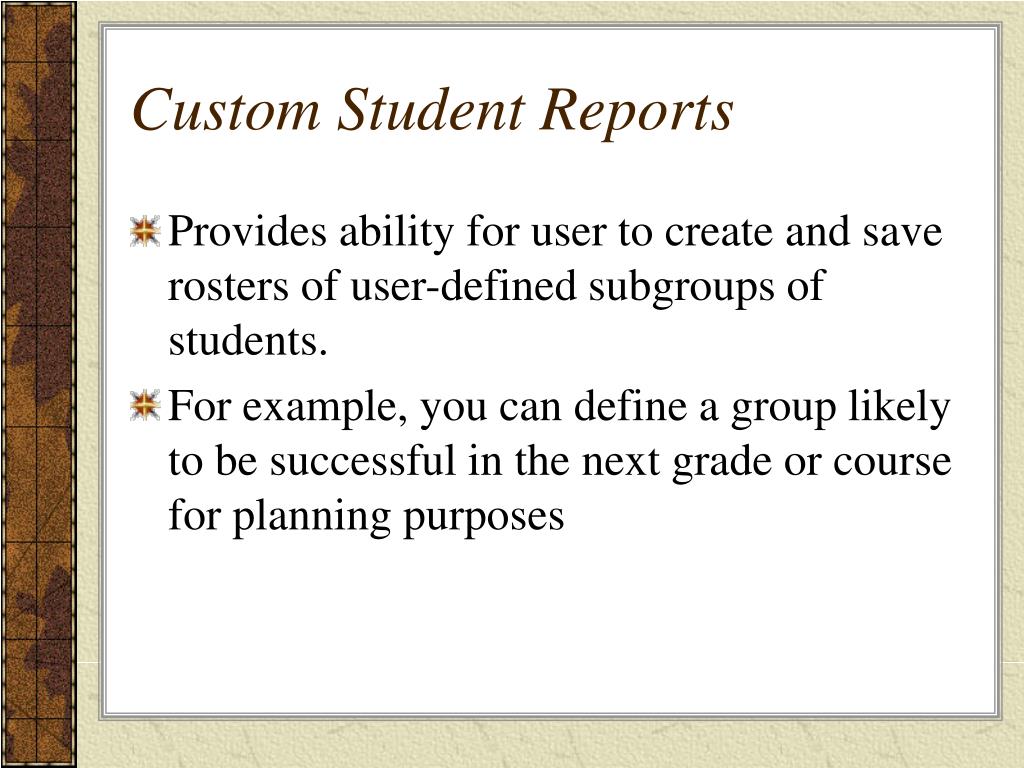 Custom Student Reports

Provides ability for user to create and save rosters of user-defined subgroups of students.

For example, you can define a group likely to be successful in the next grade or course for planning purposes